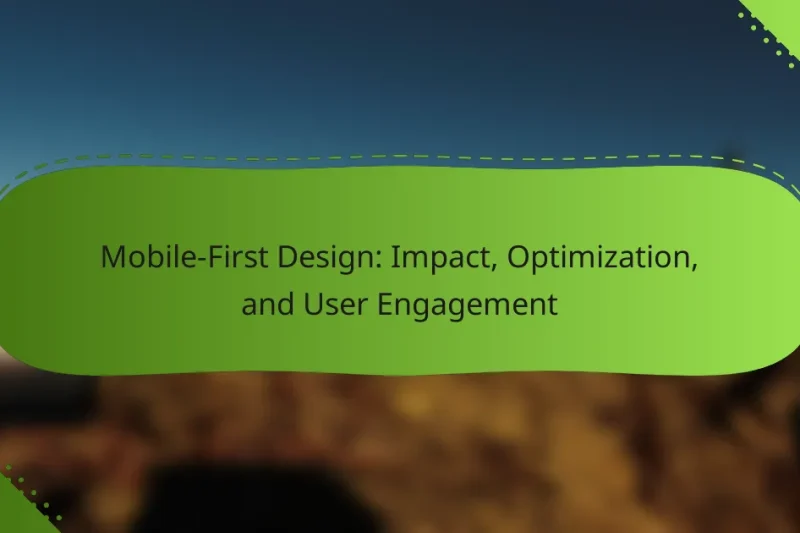 Mobile-First Design: Impact, Optimization, and User Engagement